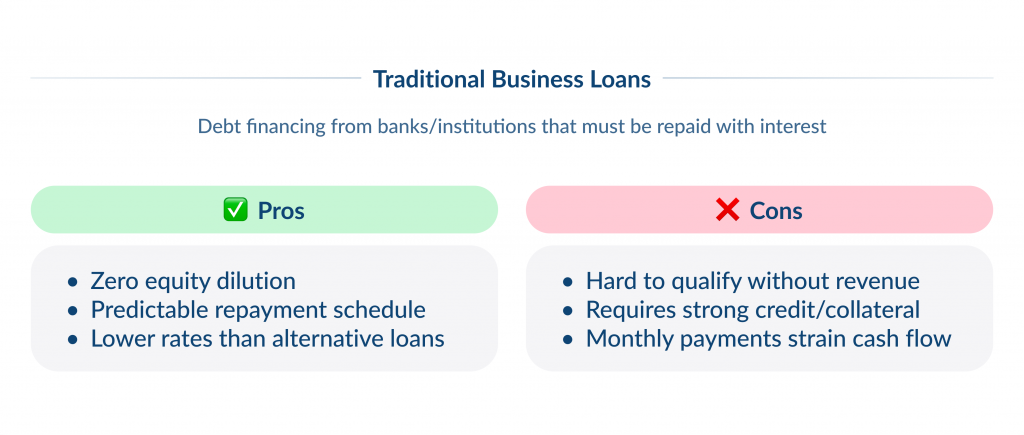 Traditional Business Loans

Debt financing from banks/institutions that must be repaid with interest

✅ Pros

- Zero equity dilution
- Predictable repayment schedule
- Lower rates than alternative loans

❌ Cons

- Hard to qualify without revenue
- Requires strong credit/collateral
- Monthly payments strain cash flow